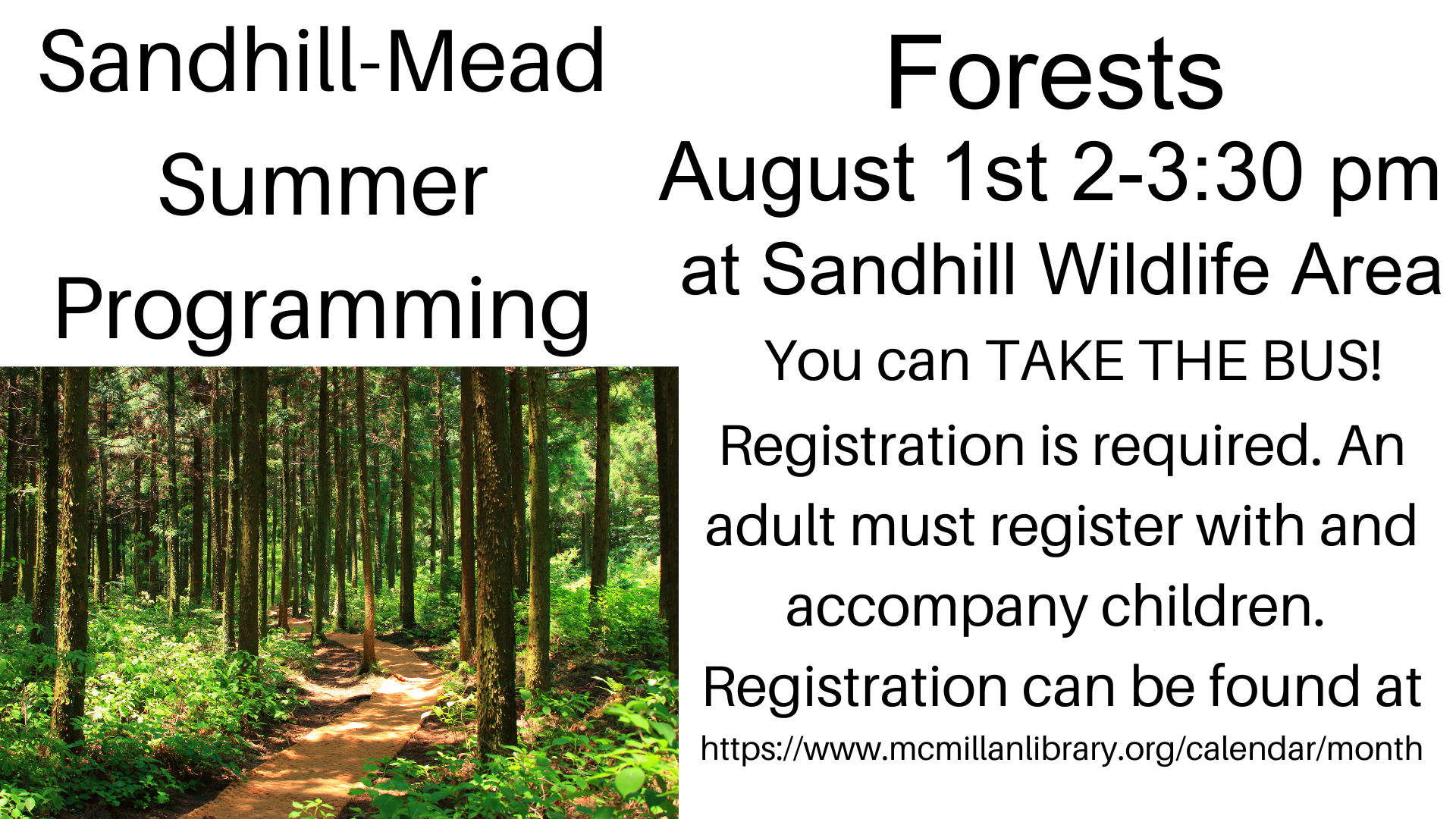 Sandhill-Mead Summer Programming

Forests
August 1st 2-3:30 pm
at Sandhill Wildlife Area
You can TAKE THE BUS!
Registration is required. An adult must register with and accompany children.
Registration can be found at
https://www.mcmillanlibrary.org/calendar/month